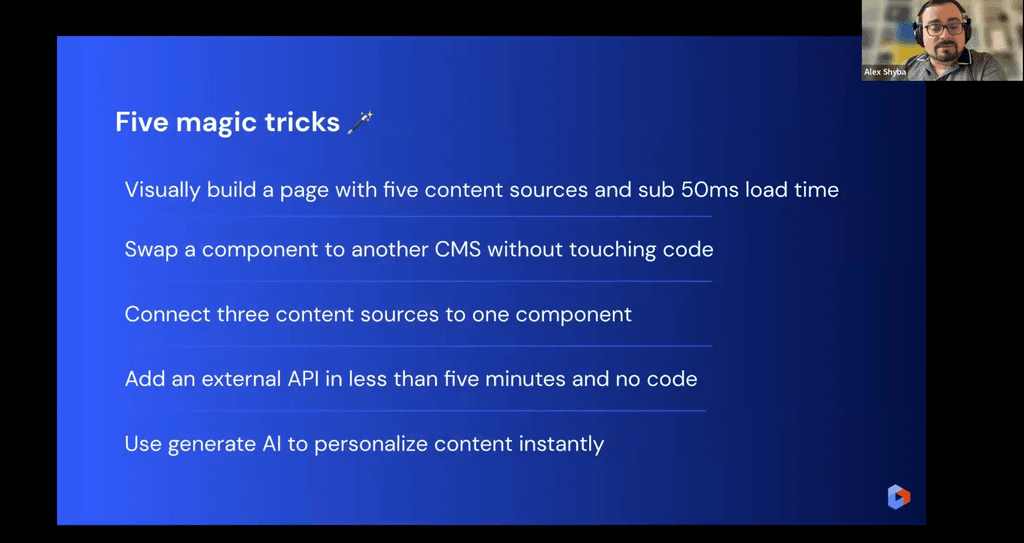 Alex Shyba

Five magic tricks 🪄

Visually build a page with five content sources and sub 50ms load time

Swap a component to another CMS without touching code

Connect three content sources to one component

Add an external API in less than five minutes and no code

Use generate AI to personalize content instantly